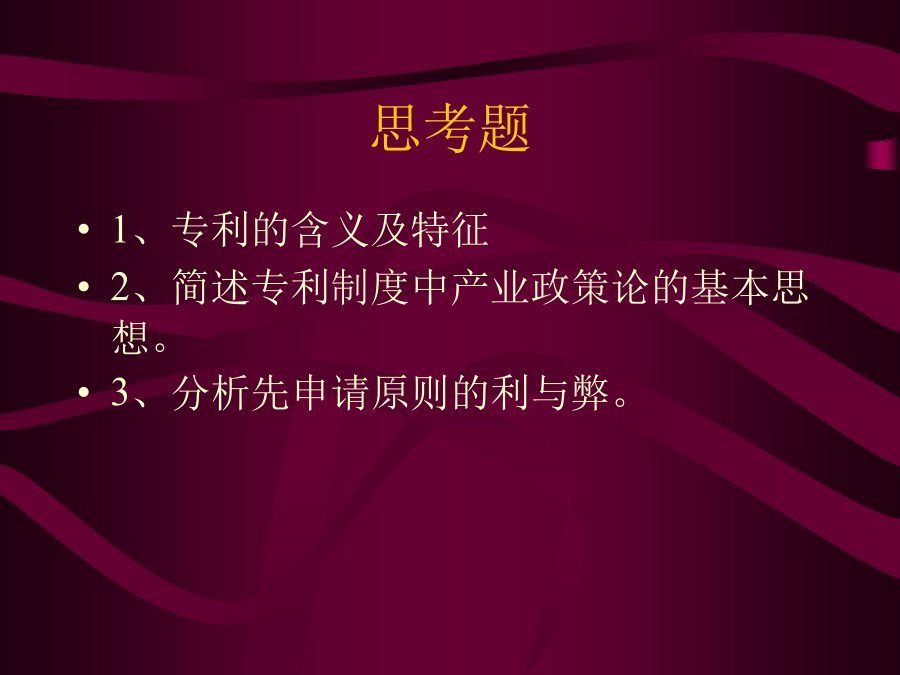 思考题

• 1、专利的含义及特征
• 2、简述专利制度中产业政策论的基本思想。
• 3、分析先申请原则的利与弊。